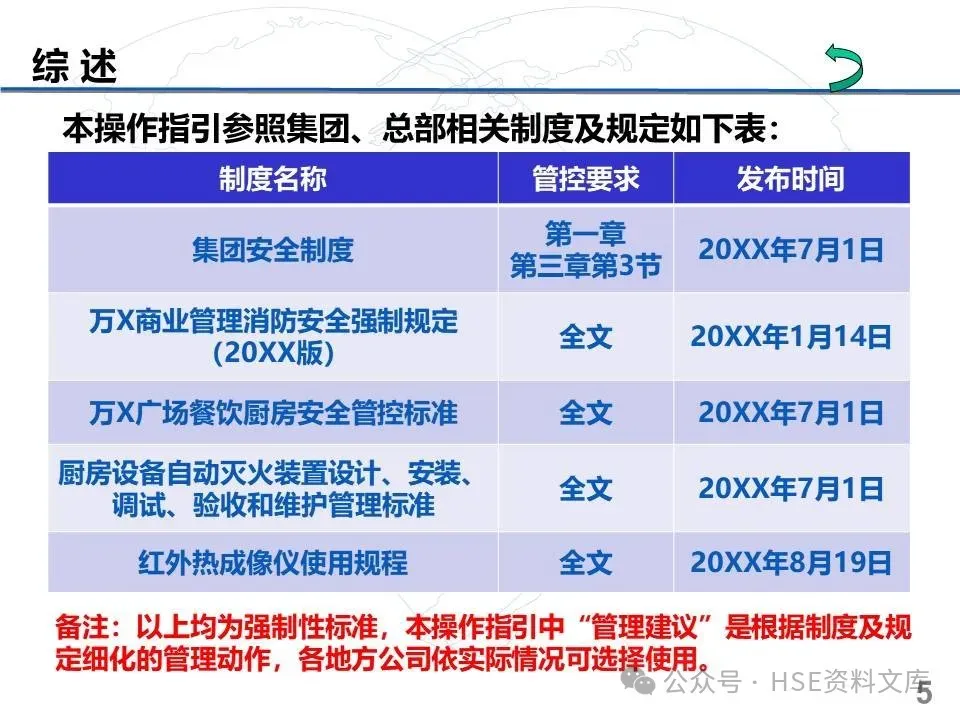 综 述

本操作指引参照集团、总部相关制度及规定如下表：

| 制度名称 | 管控要求 | 发布时间 |
|---|---|---|
| 集团安全制度 | 第一章 第三章第3节 | 20XX年7月1日 |
| 万X商业管理消防安全强制规定（20XX版） | 全文 | 20XX年1月14日 |
| 万X广场餐饮厨房安全管控标准 | 全文 | 20XX年7月1日 |
| 厨房设备自动灭火装置设计、安装、调试、验收和维护管理标准 | 全文 | 20XX年7月1日 |
| 红外热成像仪使用规程 | 全文 | 20XX年8月19日 |

备注：以上均为强制性标准，本操作指引中“管理建议”是根据制度及规定细化的管理动作，各地方公司依实际情况可选择使用。

公众号 · HSE资料文库

5